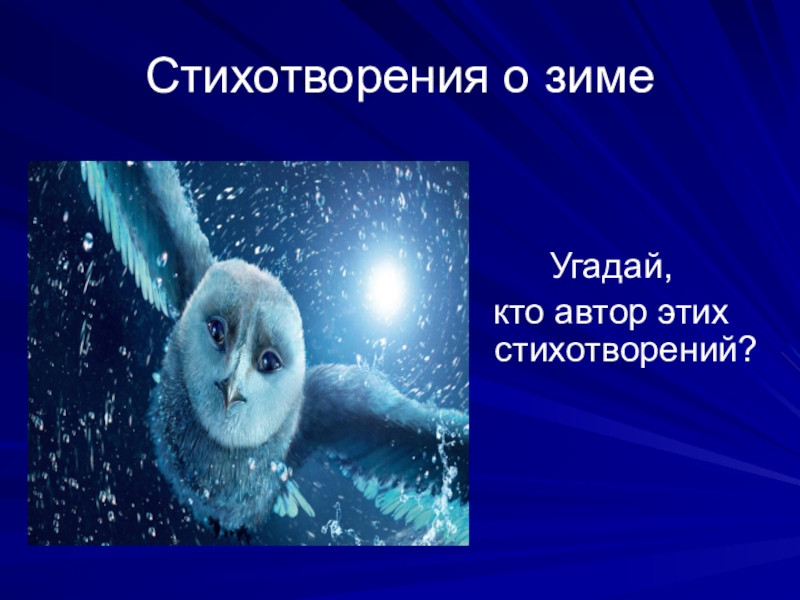 Стихотворения о зиме

Угадай,
кто автор этих стихотворений?